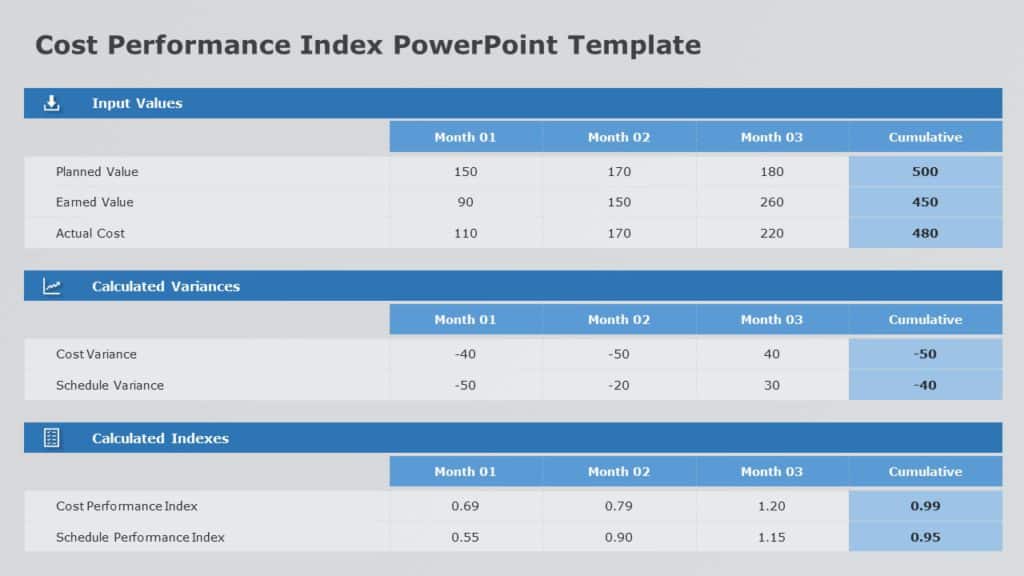 Cost Performance Index PowerPoint Template

Input Values

| | Month 01 | Month 02 | Month 03 | Cumulative |
|---|---|---|---|---|
| Planned Value | 150 | 170 | 180 | 500 |
| Earned Value | 90 | 150 | 260 | 450 |
| Actual Cost | 110 | 170 | 220 | 480 |

Calculated Variances

| | Month 01 | Month 02 | Month 03 | Cumulative |
|---|---|---|---|---|
| Cost Variance | -40 | -50 | 40 | -50 |
| Schedule Variance | -50 | -20 | 30 | -40 |

Calculated Indexes

| | Month 01 | Month 02 | Month 03 | Cumulative |
|---|---|---|---|---|
| Cost Performance Index | 0.69 | 0.79 | 1.20 | 0.99 |
| Schedule Performance Index | 0.55 | 0.90 | 1.15 | 0.95 |